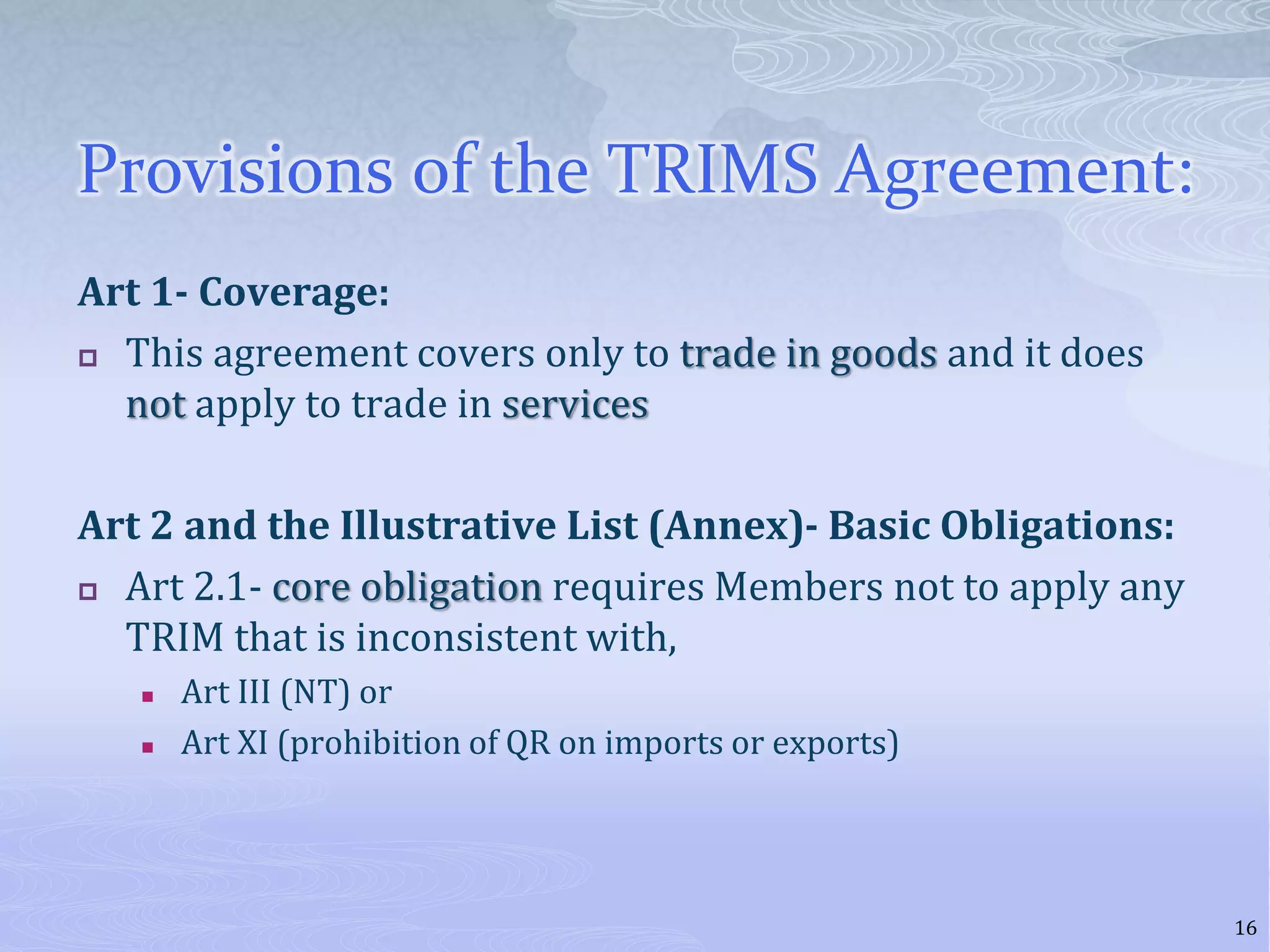 Provisions of the TRIMS Agreement:

Art 1- Coverage:

This agreement covers only to trade in goods and it does not apply to trade in services

Art 2 and the Illustrative List (Annex)- Basic Obligations:

Art 2.1- core obligation requires Members not to apply any TRIM that is inconsistent with,

Art III (NT) or

Art XI (prohibition of QR on imports or exports)

16